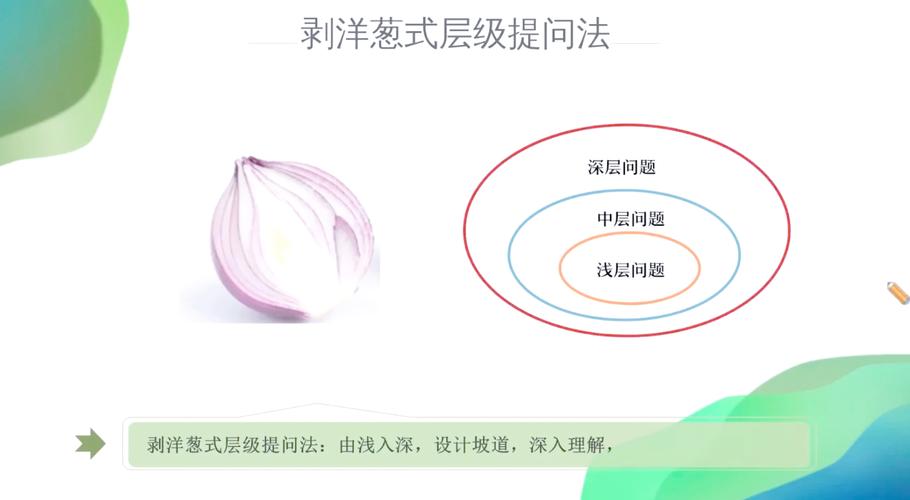 剥洋葱式层级提问法

深层问题

中层问题

浅层问题

剥洋葱式层级提问法：由浅入深，设计坡道，深入理解，